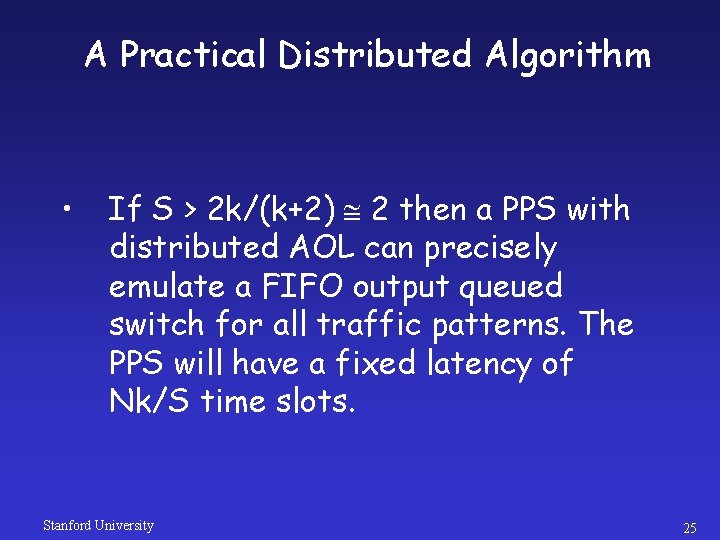 A Practical Distributed Algorithm

• If $S > 2k/(k+2) \cong 2$ then a PPS with distributed AOL can precisely emulate a FIFO output queued switch for all traffic patterns. The PPS will have a fixed latency of Nk/S time slots.

Stanford University

25